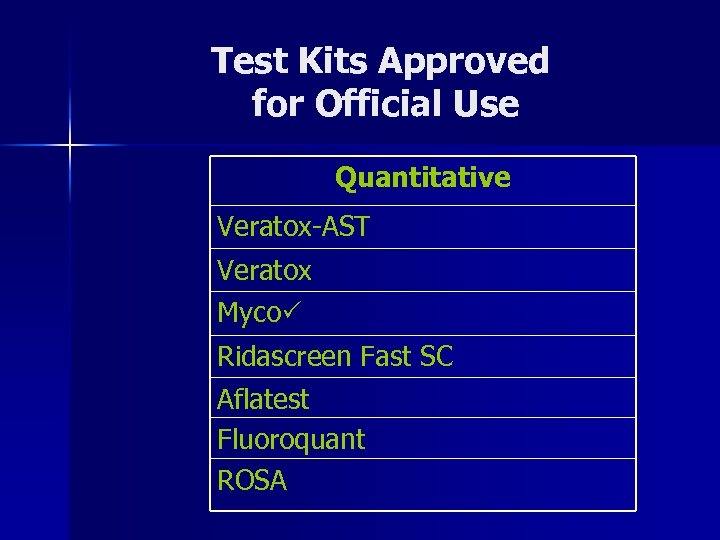 Test Kits Approved for Official Use

| Quantitative |
|---|
| Veratox-AST |
| Veratox |
| Myco✓ |
| Ridascreen Fast SC |
| Aflatest |
| Fluoroquant |
| ROSA |